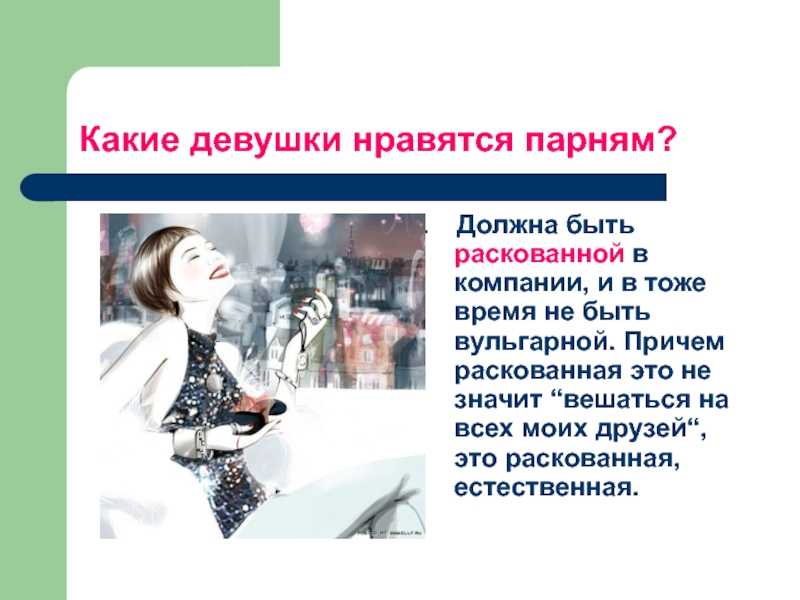 Какие девушки нравятся парням?

Должна быть раскованной в компании, и в тоже время не быть вульгарной. Причем раскованная это не значит “вешаться на всех моих друзей“, это раскованная, естественная.